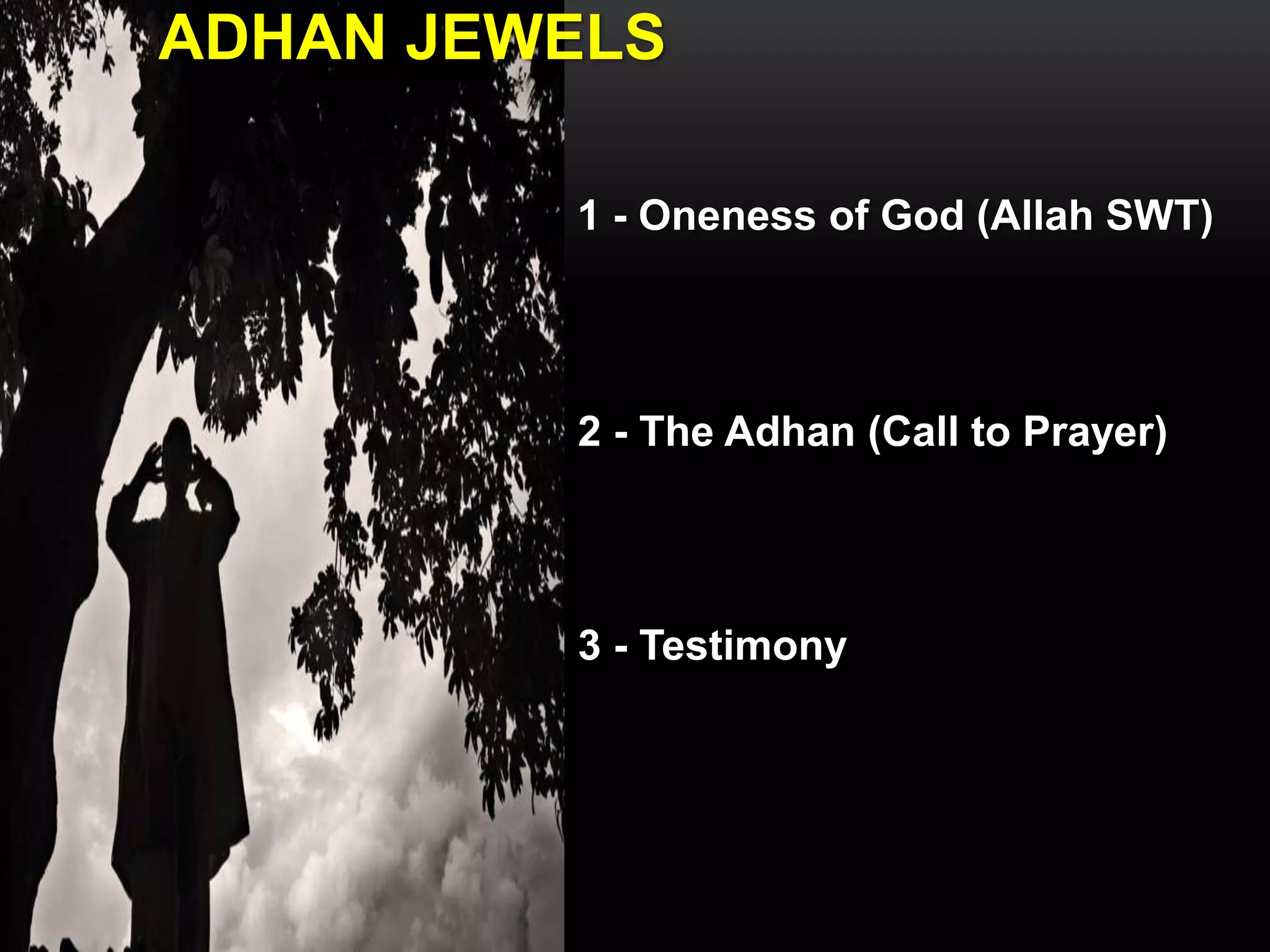 ADHAN JEWELS

1 - Oneness of God (Allah SWT)

2 - The Adhan (Call to Prayer)

3 - Testimony